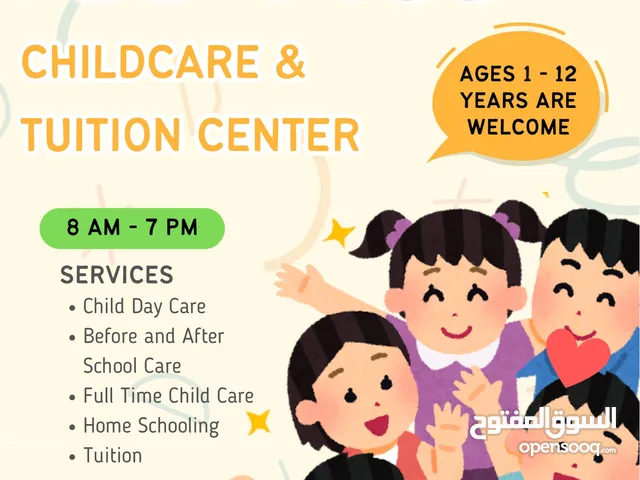 CHILDCARE &
TUITION CENTER

AGES 1 - 12 YEARS ARE WELCOME

8 AM - 7 PM

SERVICES
• Child Day Care
• Before and After School Care
• Full Time Child Care
• Home Schooling
• Tuition

السوق المفتوح
opensooq.com